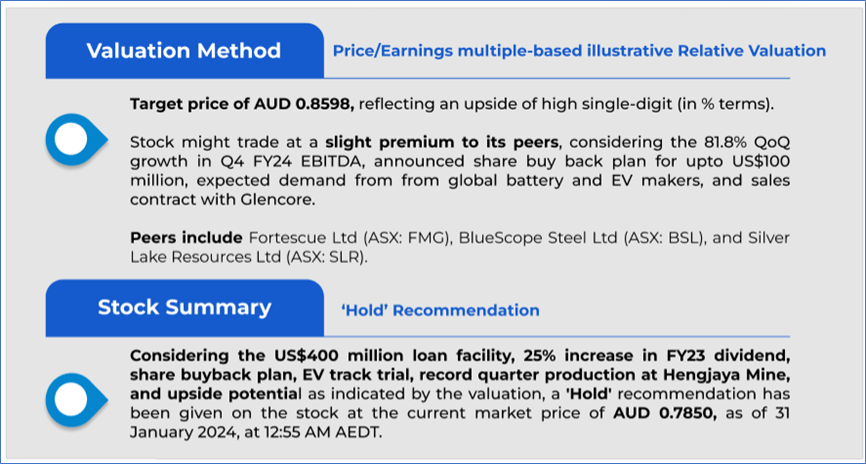 Valuation Method

Price/Earnings multiple-based illustrative Relative Valuation

Target price of AUD 0.8598, reflecting an upside of high single-digit (in % terms).

Stock might trade at a slight premium to its peers, considering the 81.8% QoQ growth in Q4 FY24 EBITDA, announced share buy back plan for upto US$100 million, expected demand from from global battery and EV makers, and sales contract with Glencore.

Peers include Fortescue Ltd (ASX: FMG), BlueScope Steel Ltd (ASX: BSL), and Silver Lake Resources Ltd (ASX: SLR).

Stock Summary

'Hold' Recommendation

Considering the US$400 million loan facility, 25% increase in FY23 dividend, share buyback plan, EV track trial, record quarter production at Hengjaya Mine, and upside potential as indicated by the valuation, a 'Hold' recommendation has been given on the stock at the current market price of AUD 0.7850, as of 31 January 2024, at 12:55 AM AEDT.